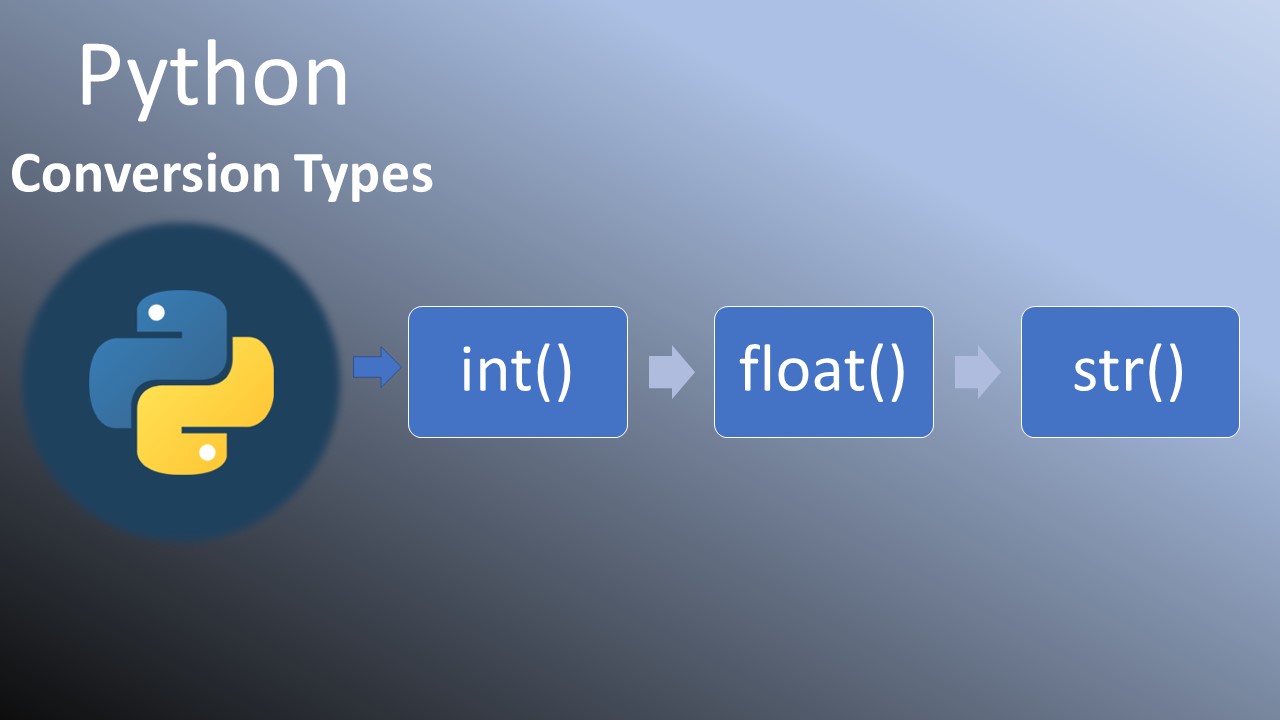 Python
Conversion Types

int()

float()

str()